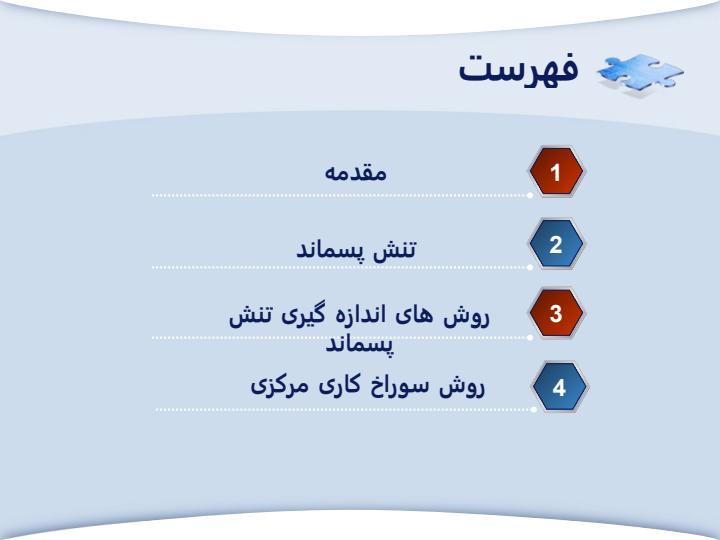 فهرست

1
مقدمه

2
تنش پسماند

3
روش های اندازه گیری تنش پسماند

4
روش سوراخ کاری مرکزی